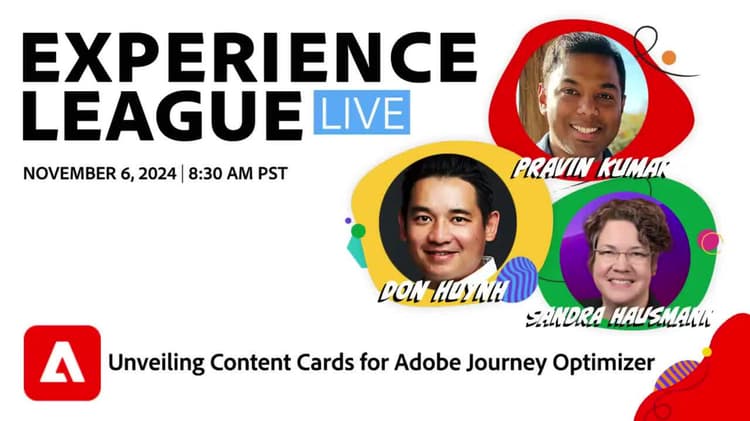 EXPERIENCE LEAGUE LIVE

NOVEMBER 6, 2024 | 8:30 AM PST

PRAVIN KUMAR

DON HUYNH

SANDRA HAUSMANN

Unveiling Content Cards for Adobe Journey Optimizer